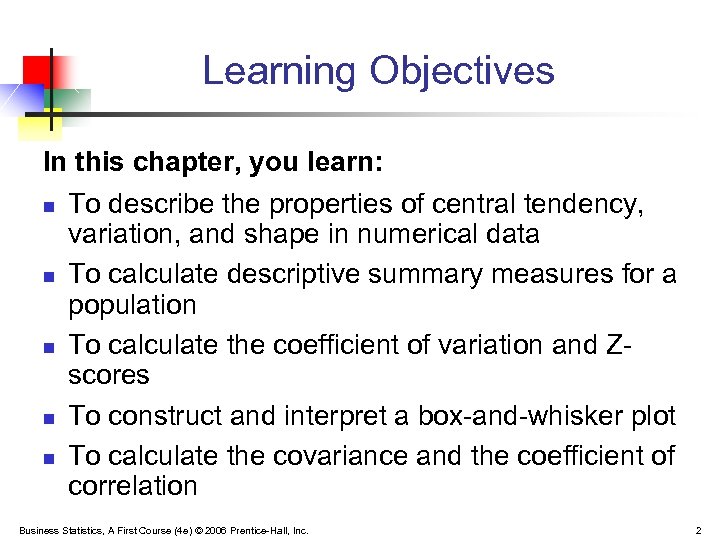 Learning Objectives

In this chapter, you learn:

- To describe the properties of central tendency, variation, and shape in numerical data
- To calculate descriptive summary measures for a population
- To calculate the coefficient of variation and Z-scores
- To construct and interpret a box-and-whisker plot
- To calculate the covariance and the coefficient of correlation

Business Statistics, A First Course (4e) © 2006 Prentice-Hall, Inc.

2